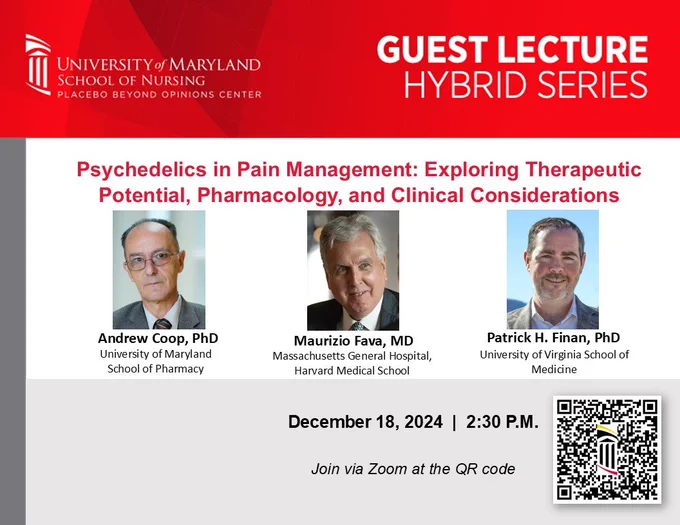 UNIVERSITY of MARYLAND
SCHOOL OF NURSING
PLACEBO BEYOND OPINIONS CENTER

GUEST LECTURE
HYBRID SERIES

Psychedelics in Pain Management: Exploring Therapeutic Potential, Pharmacology, and Clinical Considerations

Andrew Coop, PhD
University of Maryland School of Pharmacy

Maurizio Fava, MD
Massachusetts General Hospital, Harvard Medical School

Patrick H. Finan, PhD
University of Virginia School of Medicine

December 18, 2024 | 2:30 P.M.

Join via Zoom at the QR code